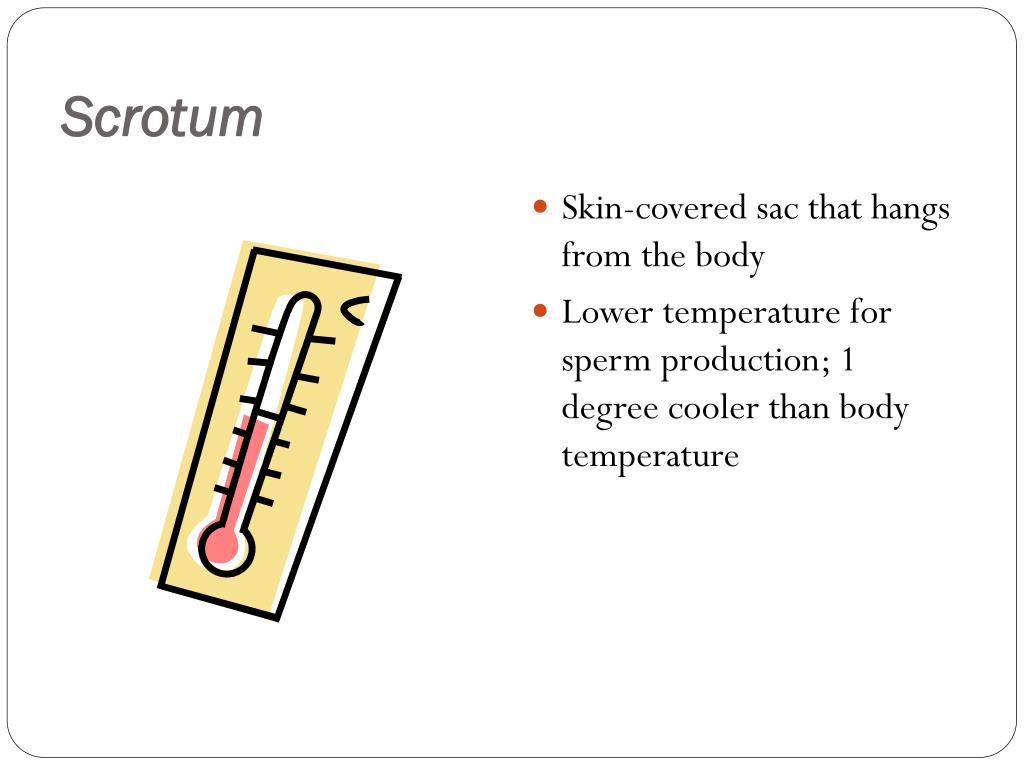 Scrotum

- Skin-covered sac that hangs from the body
- Lower temperature for sperm production; 1 degree cooler than body temperature